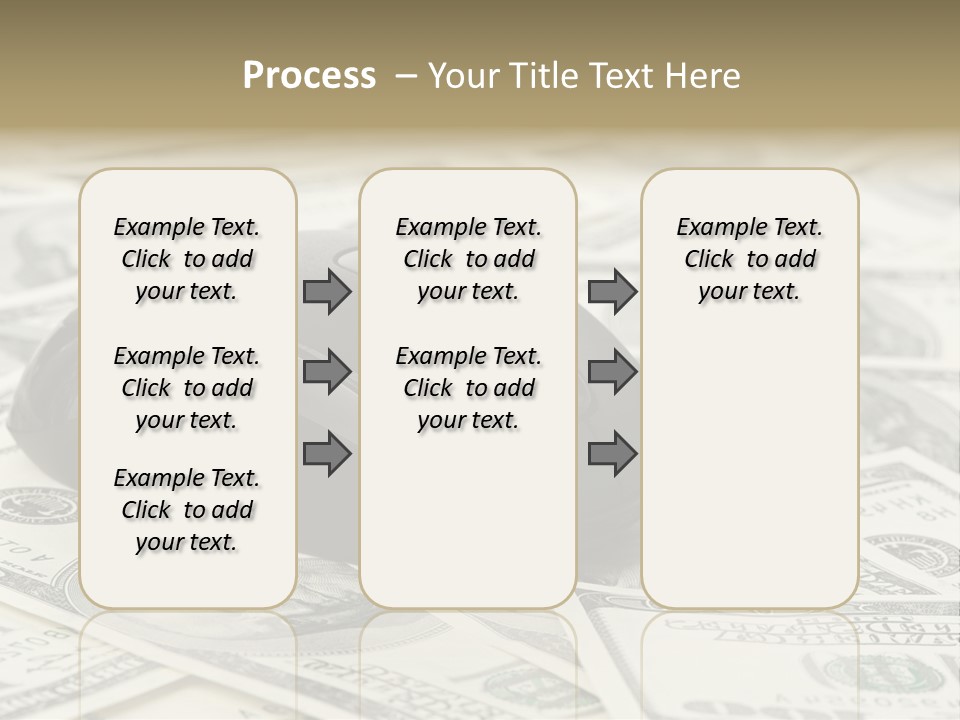 Process – Your Title Text Here

Example Text. Click to add your text.

Example Text. Click to add your text.

Example Text. Click to add your text.

Example Text. Click to add your text.

Example Text. Click to add your text.

Example Text. Click to add your text.